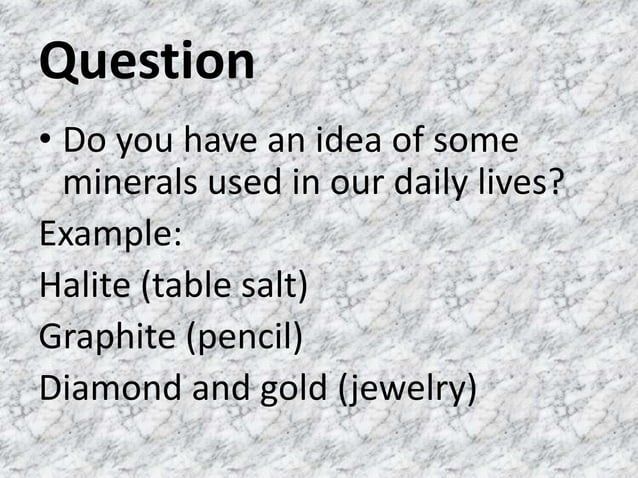 Question

• Do you have an idea of some minerals used in our daily lives?

Example:

Halite (table salt)

Graphite (pencil)

Diamond and gold (jewelry)